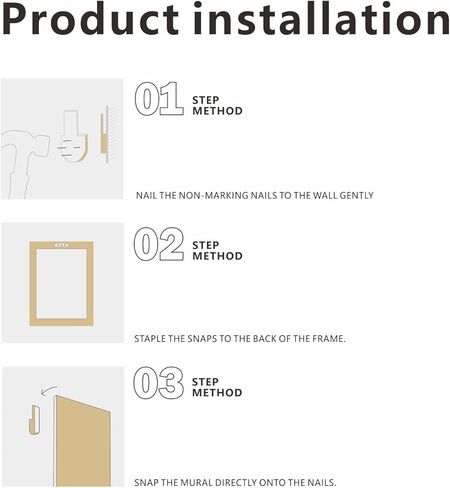 Product installation

01 STEP METHOD

NAIL THE NON-MARKING NAILS TO THE WALL GENTLY

02 STEP METHOD

STAPLE THE SNAPS TO THE BACK OF THE FRAME.

03 STEP METHOD

SNAP THE MURAL DIRECTLY ONTO THE NAILS.